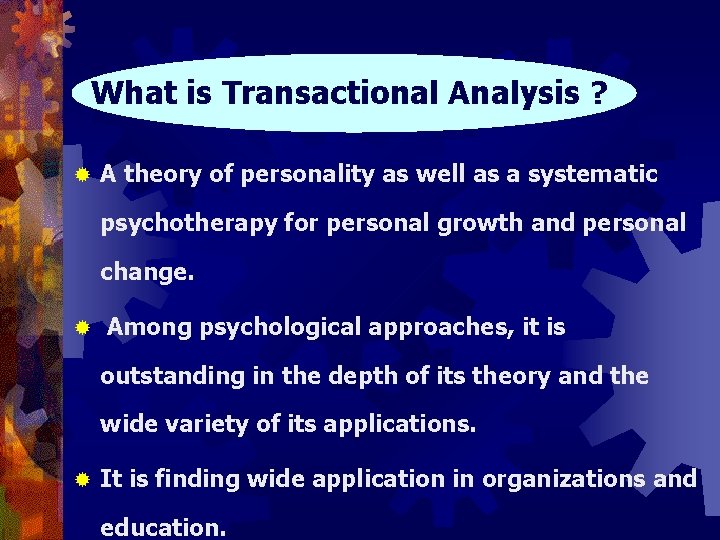 What is Transactional Analysis ?

A theory of personality as well as a systematic psychotherapy for personal growth and personal change.

Among psychological approaches, it is outstanding in the depth of its theory and the wide variety of its applications.

It is finding wide application in organizations and education.